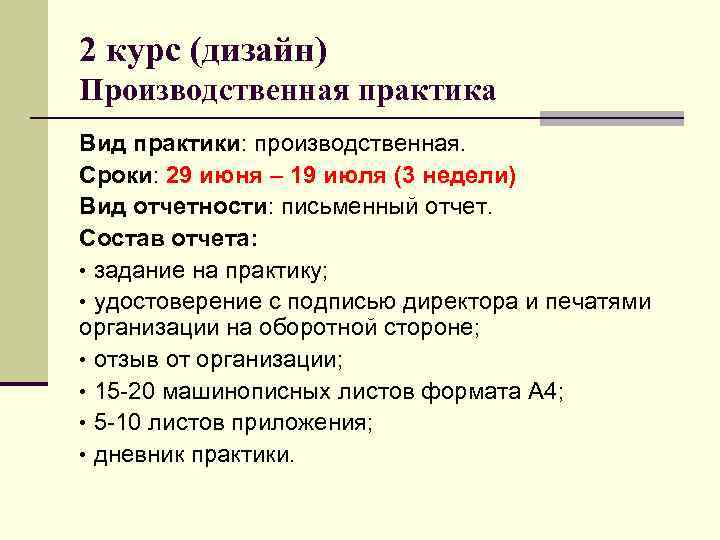 2 курс (дизайн)
Производственная практика

Вид практики: производственная.

Сроки: 29 июня – 19 июля (3 недели)

Вид отчетности: письменный отчет.

Состав отчета:

• задание на практику;

• удостоверение с подписью директора и печатями организации на оборотной стороне;

• отзыв от организации;

• 15-20 машинописных листов формата А4;

• 5-10 листов приложения;

• дневник практики.